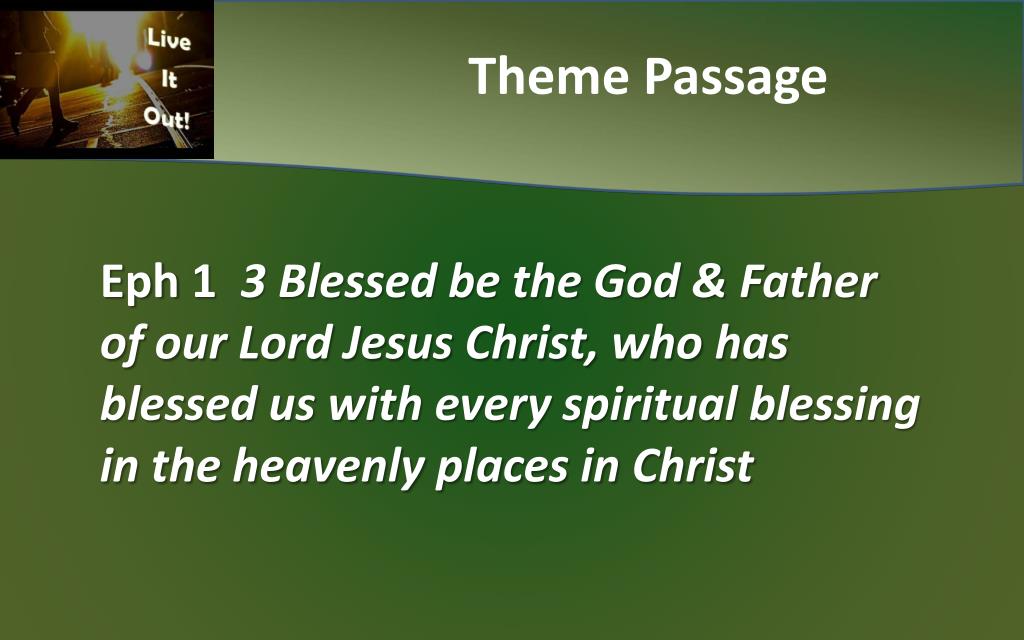 Live
It
Out!

Theme Passage

Eph 1 3 Blessed be the God & Father of our Lord Jesus Christ, who has blessed us with every spiritual blessing in the heavenly places in Christ